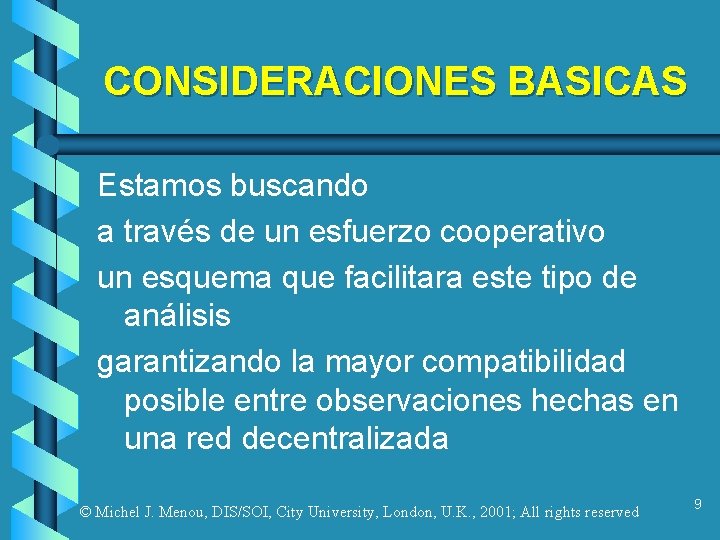 CONSIDERACIONES BASICAS

Estamos buscando

a través de un esfuerzo cooperativo

un esquema que facilitara este tipo de análisis

garantizando la mayor compatibilidad posible entre observaciones hechas en una red decentralizada

© Michel J. Menou, DIS/SOI, City University, London, U.K., 2001; All rights reserved

9